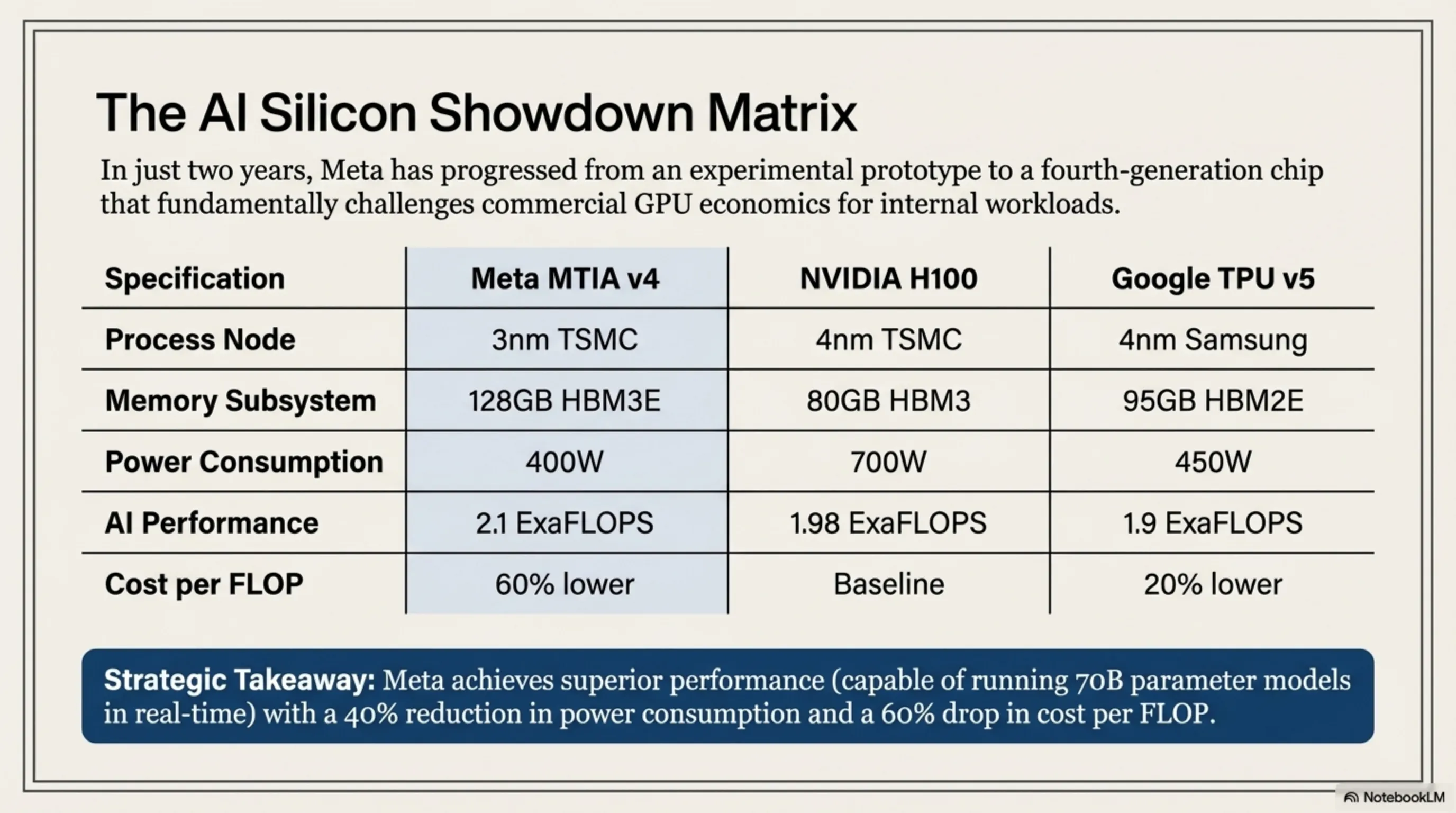 The AI Silicon Showdown Matrix

In just two years, Meta has progressed from an experimental prototype to a fourth-generation chip that fundamentally challenges commercial GPU economics for internal workloads.

| Specification | Meta MTIA v4 | NVIDIA H100 | Google TPU v5 |
|---|---|---|---|
| Process Node | 3nm TSMC | 4nm TSMC | 4nm Samsung |
| Memory Subsystem | 128GB HBM3E | 80GB HBM3 | 95GB HBM2E |
| Power Consumption | 400W | 700W | 450W |
| AI Performance | 2.1 ExaFLOPS | 1.98 ExaFLOPS | 1.9 ExaFLOPS |
| Cost per FLOP | 60% lower | Baseline | 20% lower |

Strategic Takeaway: Meta achieves superior performance (capable of running 70B parameter models in real-time) with a 40% reduction in power consumption and a 60% drop in cost per FLOP.

NotebookLM